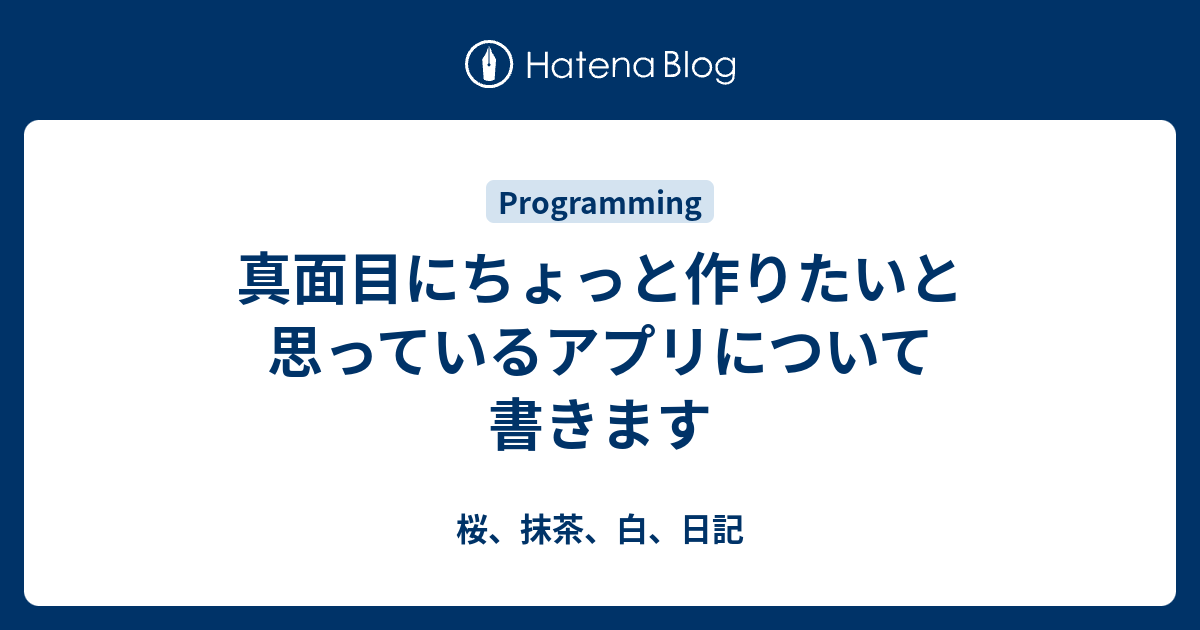 Hatena Blog

Programming

真面目にちょっと作りたいと思っているアプリについて書きます

桜、抹茶、白、日記